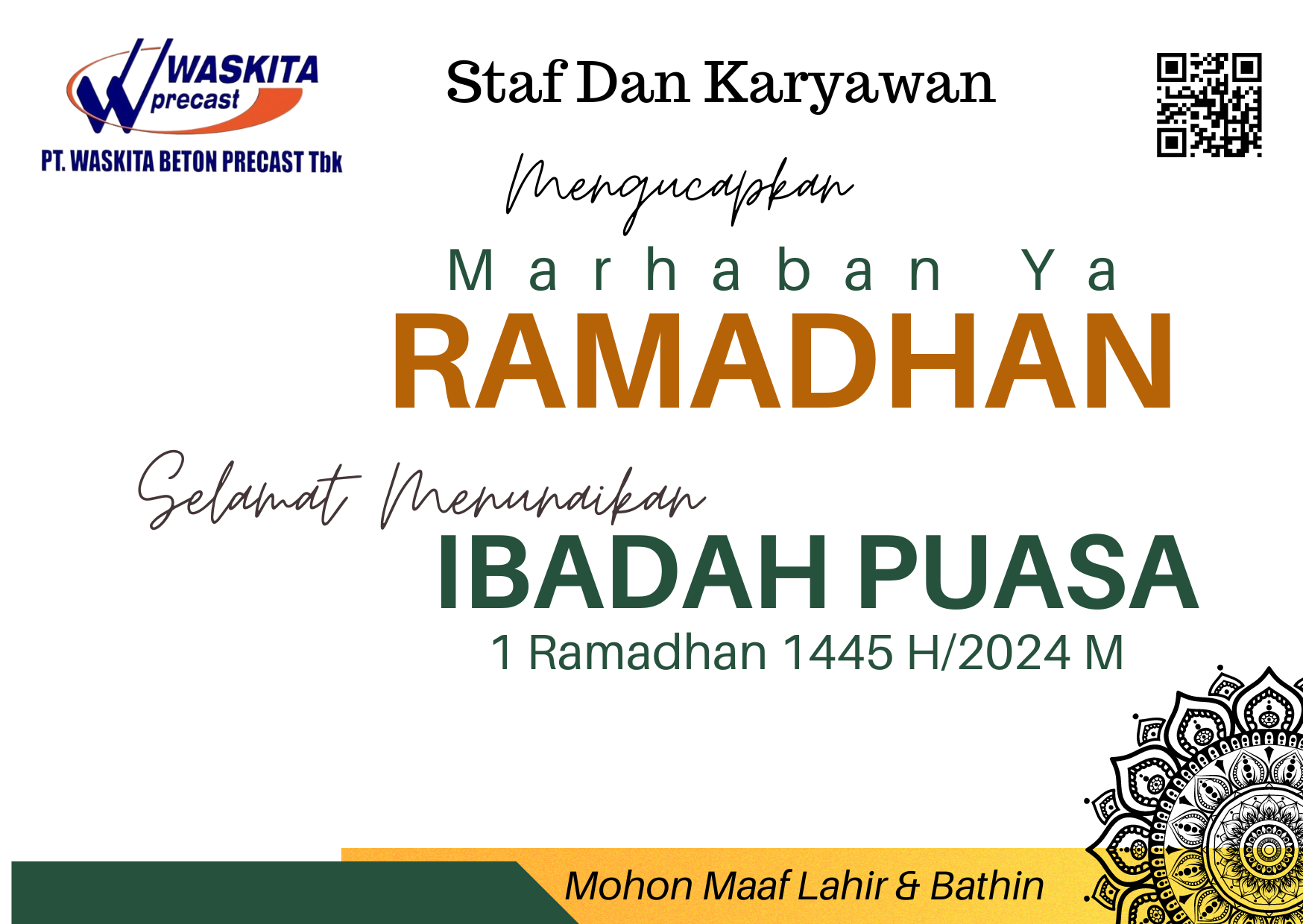 WASKITA precast
PT. WASKITA BETON PRECAST Tbk

Staf Dan Karyawan

Mengucapkan

Marhaban Ya
RAMADHAN

Selamat Menunaikan
IBADAH PUASA
1 Ramadhan 1445 H/2024 M

Mohon Maaf Lahir & Bathin